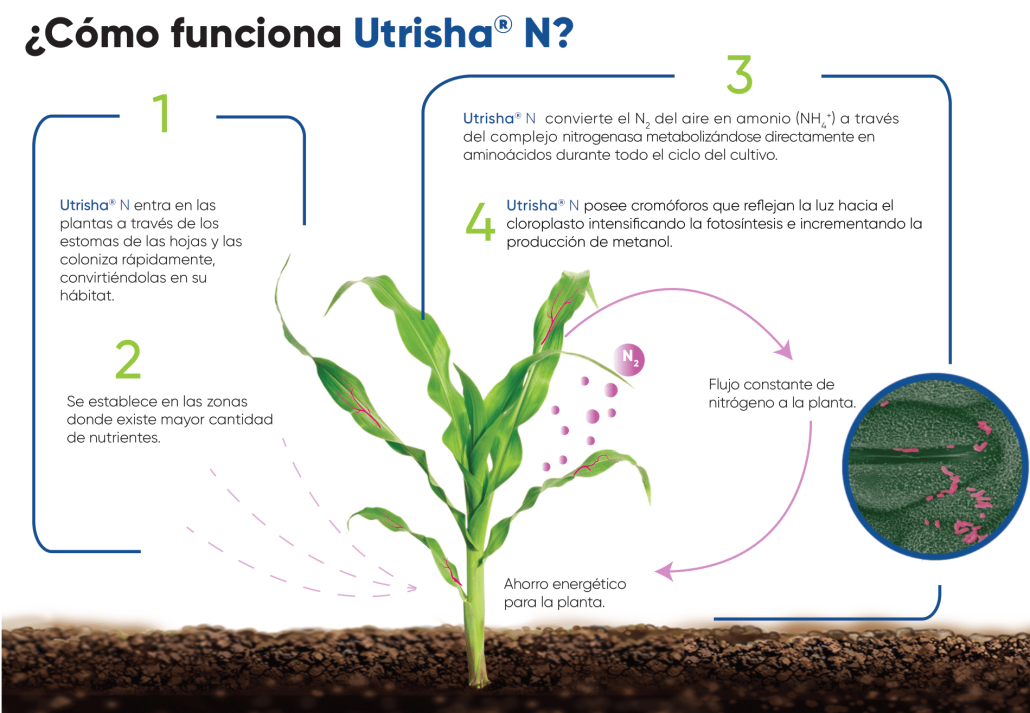 ¿Cómo funciona Utrisha® N?

1

Utrisha® N entra en las plantas a través de los estomas de las hojas y las coloniza rápidamente, convirtiéndolas en su hábitat.

2

Se establece en las zonas donde existe mayor cantidad de nutrientes.

3

Utrisha® N convierte el $N_2$ del aire en amonio ($NH_4^+$) a través del complejo nitrogenasa metabolizándose directamente en aminoácidos durante todo el ciclo del cultivo.

4

Utrisha® N posee cromóforos que reflejan la luz hacia el cloroplasto intensificando la fotosíntesis e incrementando la producción de metanol.

$N_2$

Flujo constante de nitrógeno a la planta.

Ahorro energético para la planta.